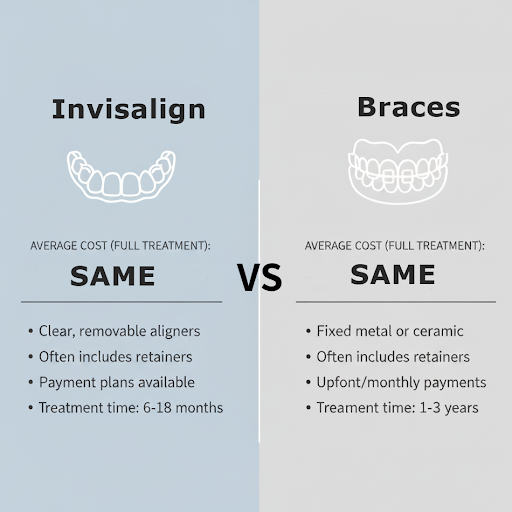 Invisalign

AVERAGE COST (FULL TREATMENT):

SAME

• Clear, removable aligners
• Often includes retainers
• Payment plans available
• Treatment time: 6-18 months

VS

Braces

AVERAGE COST (FULL TREATMENT):

SAME

• Fixed metal or ceramic
• Often includes retainers
• Upfont/monthly payments
• Treament time: 1-3 years